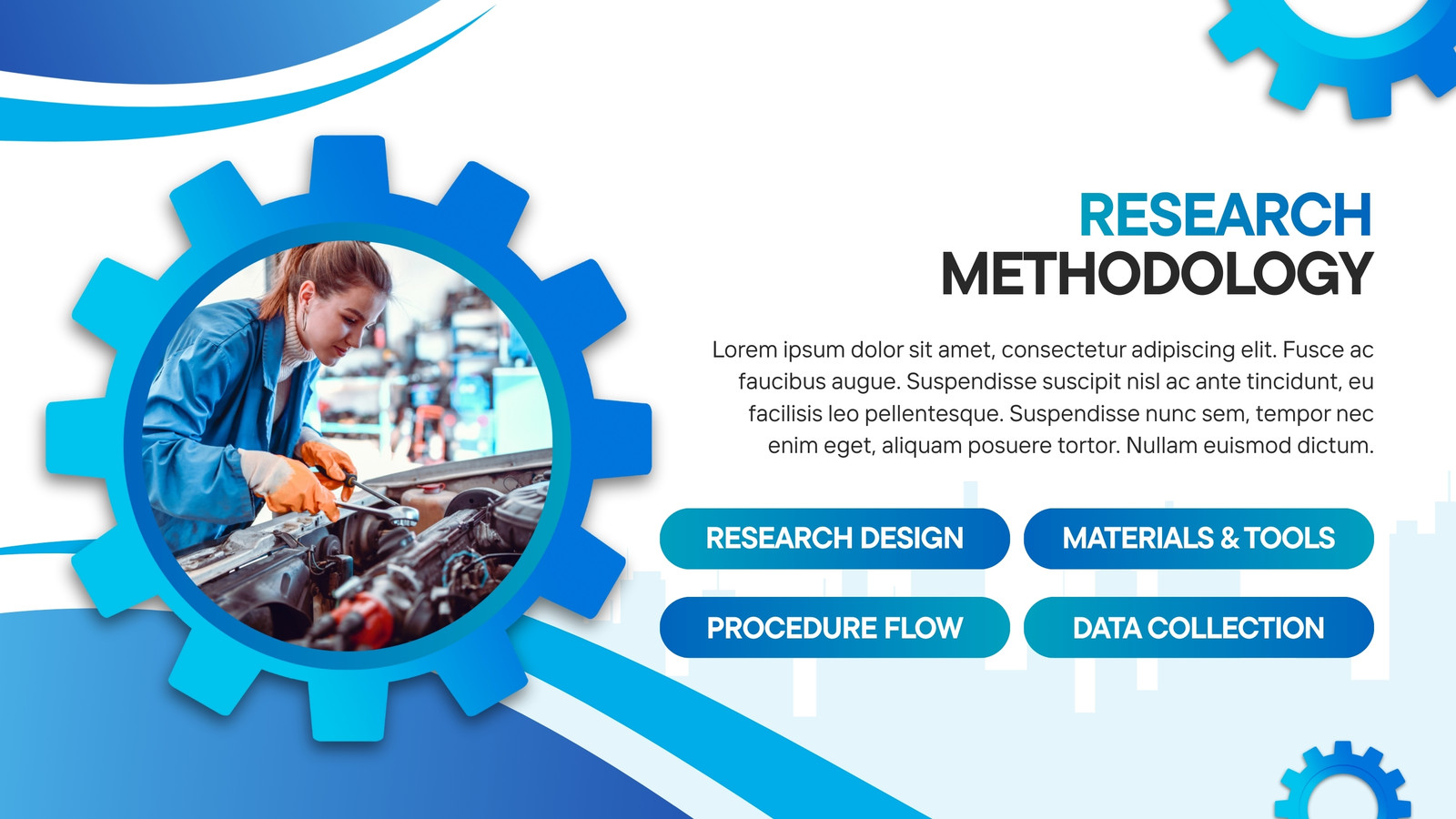 RESEARCH
METHODOLOGY

Lorem ipsum dolor sit amet, consectetur adipiscing elit. Fusce ac faucibus augue. Suspendisse suscipit nisl ac ante tincidunt, eu facilisis leo pellentesque. Suspendisse nunc sem, tempor nec enim eget, aliquam posuere tortor. Nullam euismod dictum.

RESEARCH DESIGN

MATERIALS & TOOLS

PROCEDURE FLOW

DATA COLLECTION